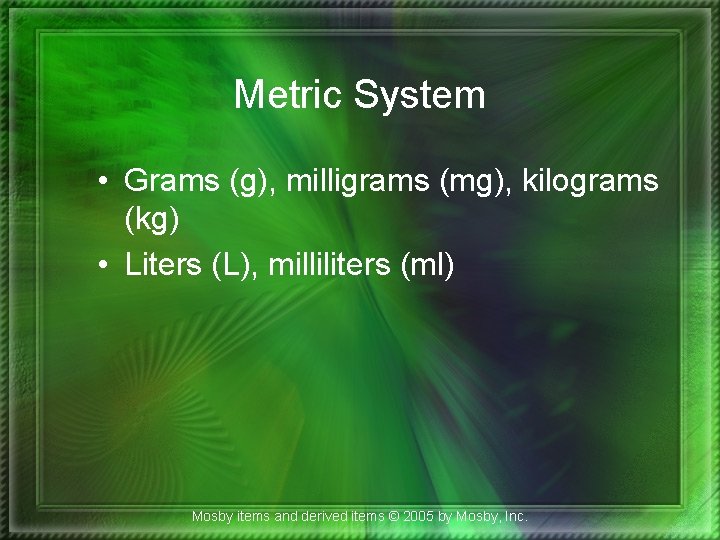 Metric System

• Grams (g), milligrams (mg), kilograms (kg)
• Liters (L), milliliters (ml)

Mosby items and derived items © 2005 by Mosby, Inc.